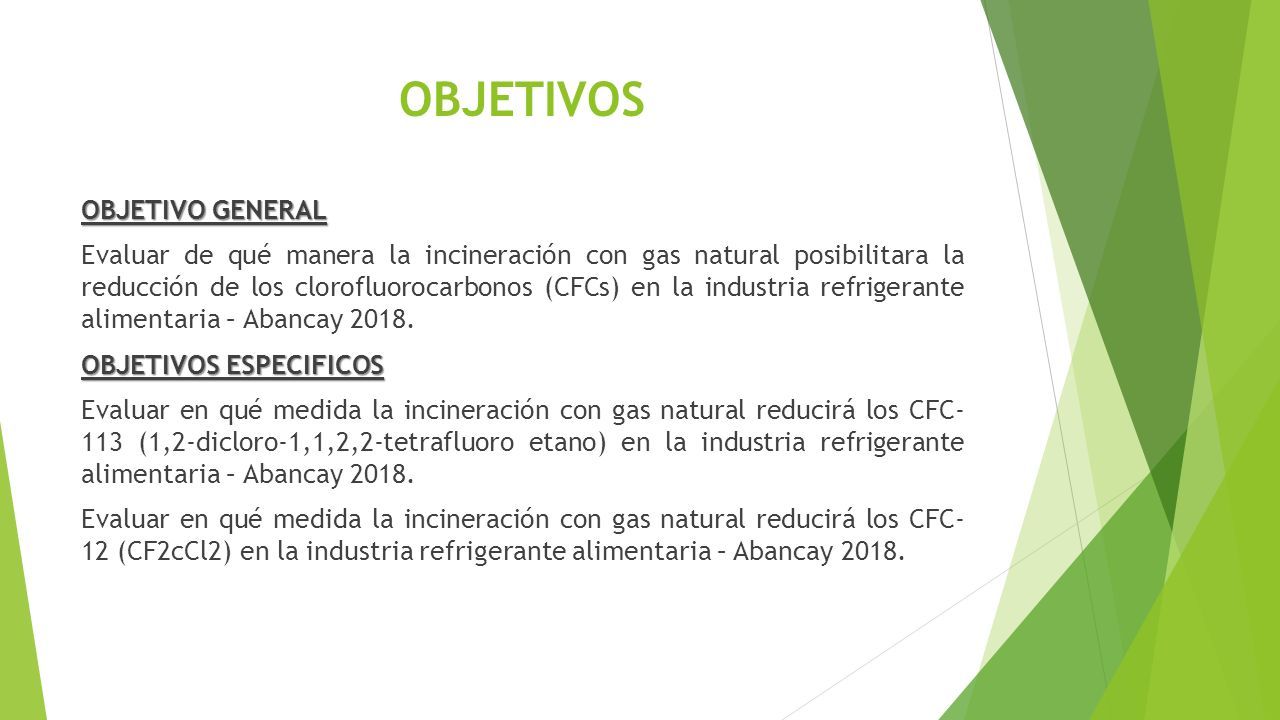 OBJETIVOS

OBJETIVO GENERAL

Evaluar de qué manera la incineración con gas natural posibilitara la reducción de los clorofluorocarbonos (CFCs) en la industria refrigerante alimentaria – Abancay 2018.

OBJETIVOS ESPECIFICOS

Evaluar en qué medida la incineración con gas natural reducirá los CFC-113 (1,2-dicloro-1,1,2,2-tetrafluoro etano) en la industria refrigerante alimentaria – Abancay 2018.

Evaluar en qué medida la incineración con gas natural reducirá los CFC-12 (CF2cCl2) en la industria refrigerante alimentaria – Abancay 2018.